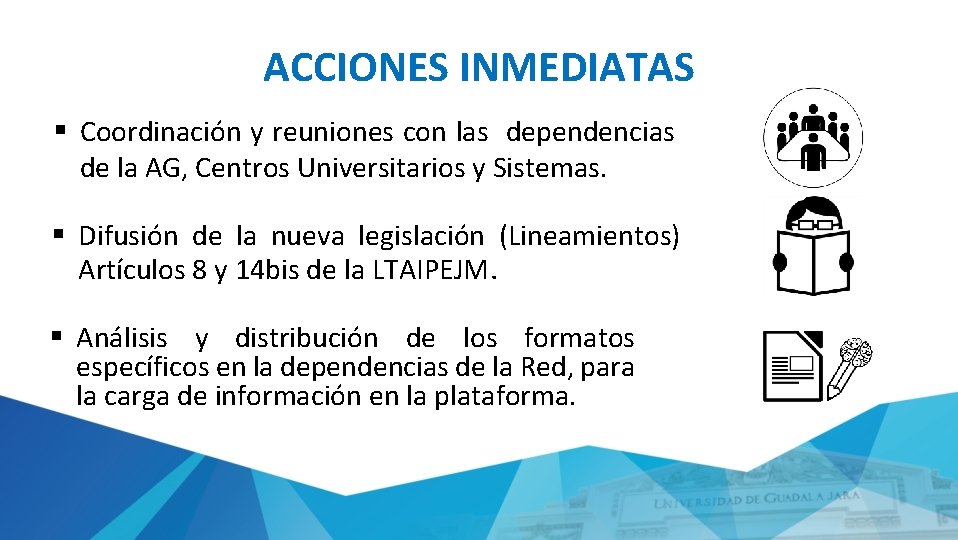 ACCIONES INMEDIATAS

▪ Coordinación y reuniones con las dependencias de la AG, Centros Universitarios y Sistemas.

▪ Difusión de la nueva legislación (Lineamientos) Artículos 8 y 14bis de la LTAIPEJM.

▪ Análisis y distribución de los formatos específicos en la dependencias de la Red, para la carga de información en la plataforma.

UNIVERSIDAD DE GUADALAJARA